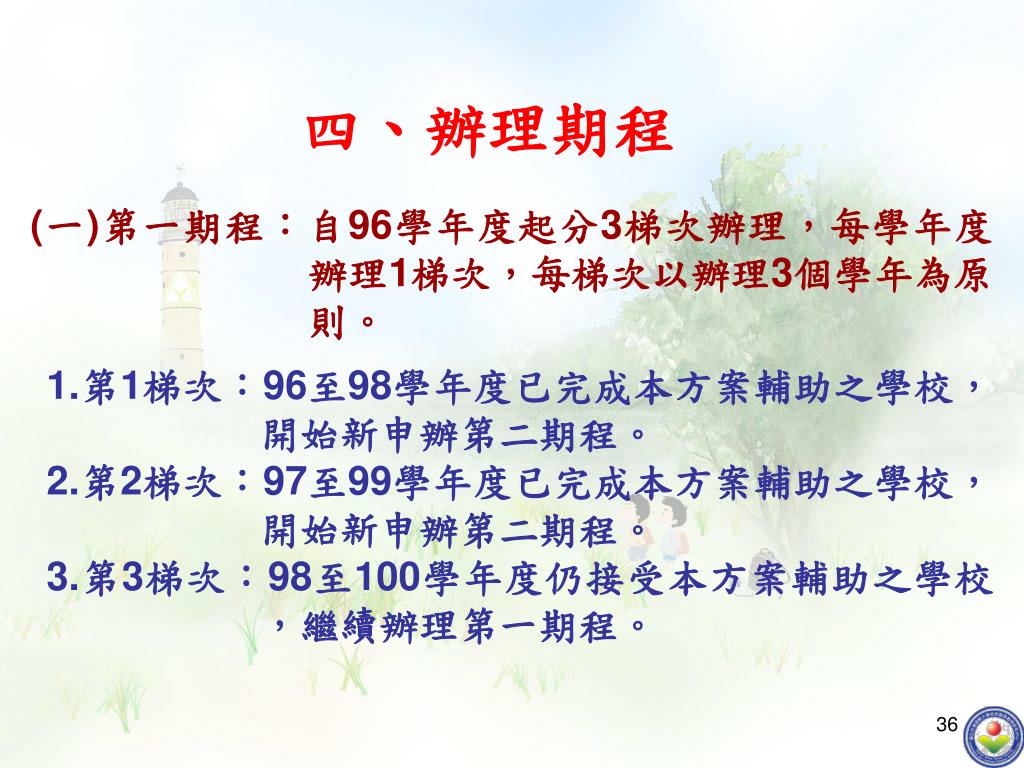 四、辦理期程

(一)第一期程：自96學年度起分3梯次辦理，每學年度辦理1梯次，每梯次以辦理3個學年為原則。

1.第1梯次：96至98學年度已完成本方案輔助之學校，開始新申辦第二期程。

2.第2梯次：97至99學年度已完成本方案輔助之學校，開始新申辦第二期程。

3.第3梯次：98至100學年度仍接受本方案輔助之學校，繼續辦理第一期程。

36